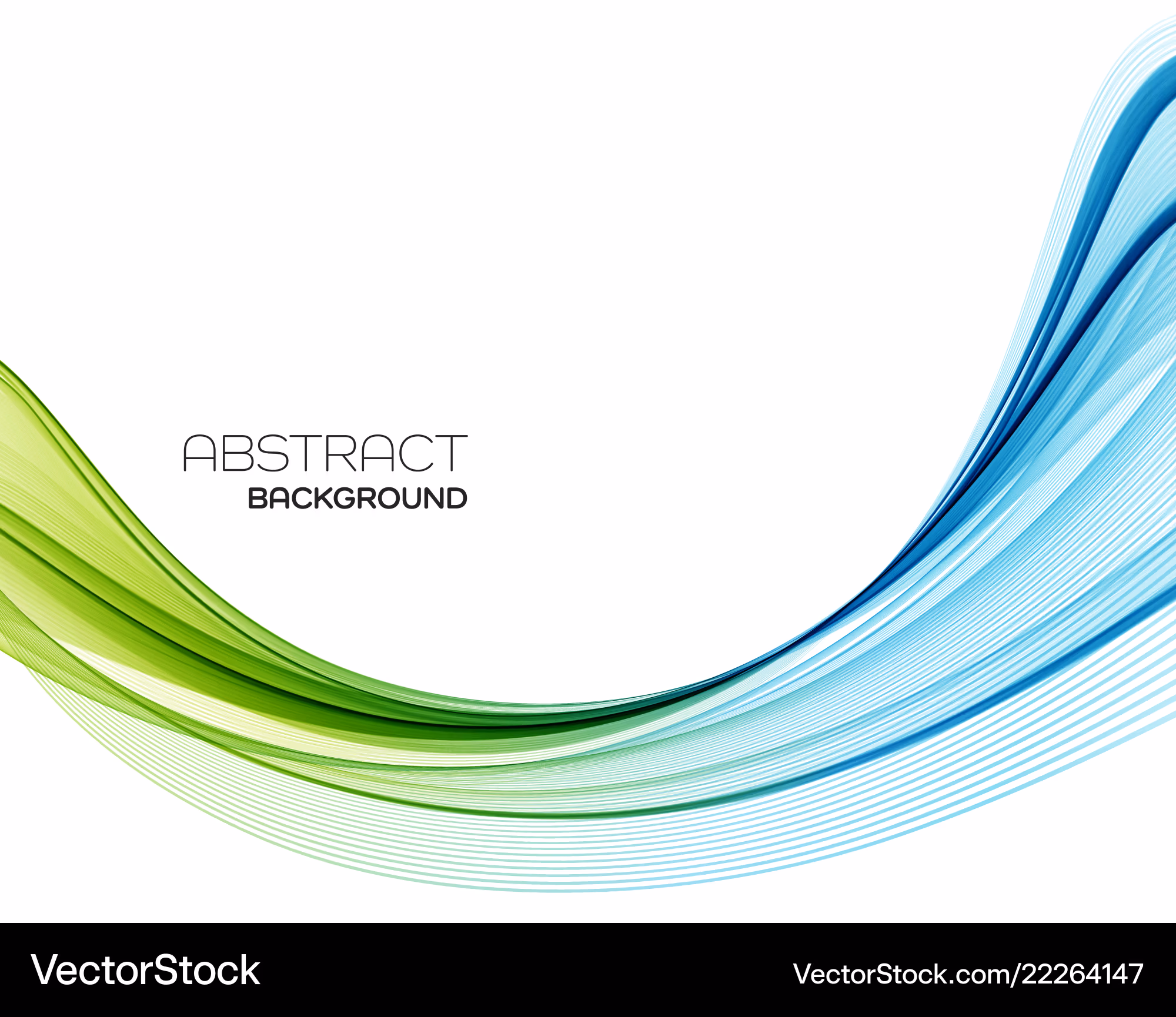 ABSTRACT
BACKGROUND

VectorStock

VectorStock.com/22264147